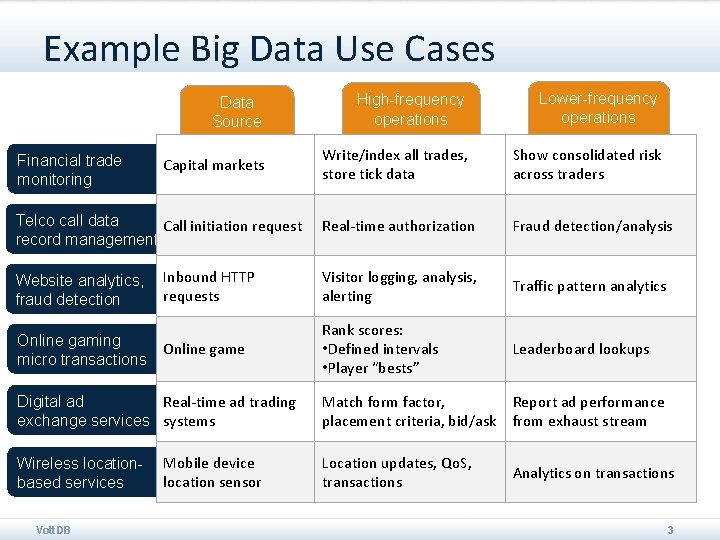 Example Big Data Use Cases

|  | Data Source | High-frequency operations | Lower-frequency operations |
|---|---|---|---|
| Financial trade monitoring | Capital markets | Write/index all trades, store tick data | Show consolidated risk across traders |
| Telco call data record management | Call initiation request | Real-time authorization | Fraud detection/analysis |
| Website analytics, fraud detection | Inbound HTTP requests | Visitor logging, analysis, alerting | Traffic pattern analytics |
| Online gaming micro transactions | Online game | Rank scores: •Defined intervals •Player "bests" | Leaderboard lookups |
| Digital ad exchange services | Real-time ad trading systems | Match form factor, placement criteria, bid/ask | Report ad performance from exhaust stream |
| Wireless location-based services | Mobile device location sensor | Location updates, QoS, transactions | Analytics on transactions |

VoltDB 3